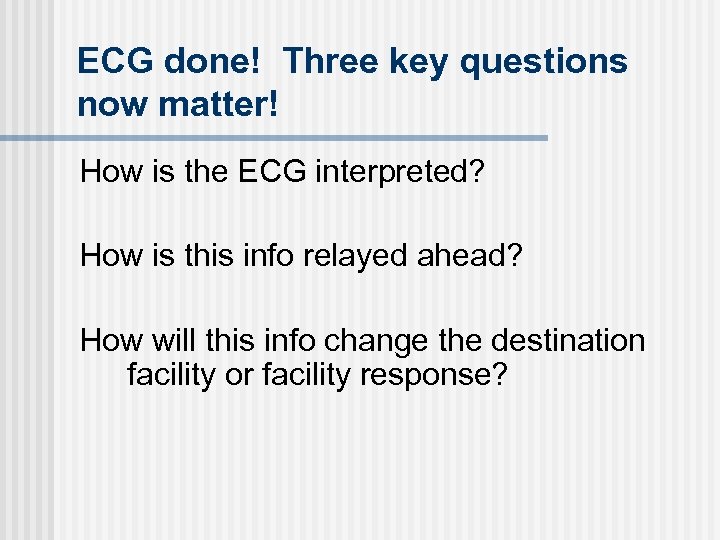 ECG done!  Three key questions now matter!

How is the ECG interpreted?

How is this info relayed ahead?

How will this info change the destination facility or facility response?